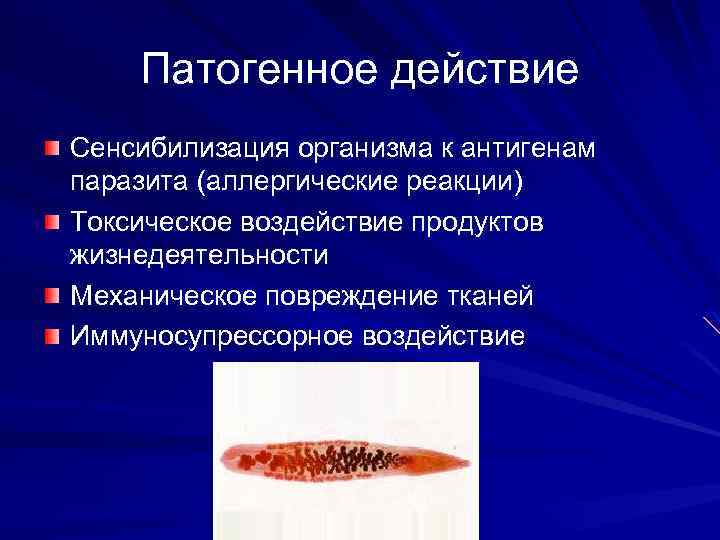 Патогенное действие

Сенсибилизация организма к антигенам паразита (аллергические реакции)

Токсическое воздействие продуктов жизнедеятельности

Механическое повреждение тканей

Иммуносупрессорное воздействие